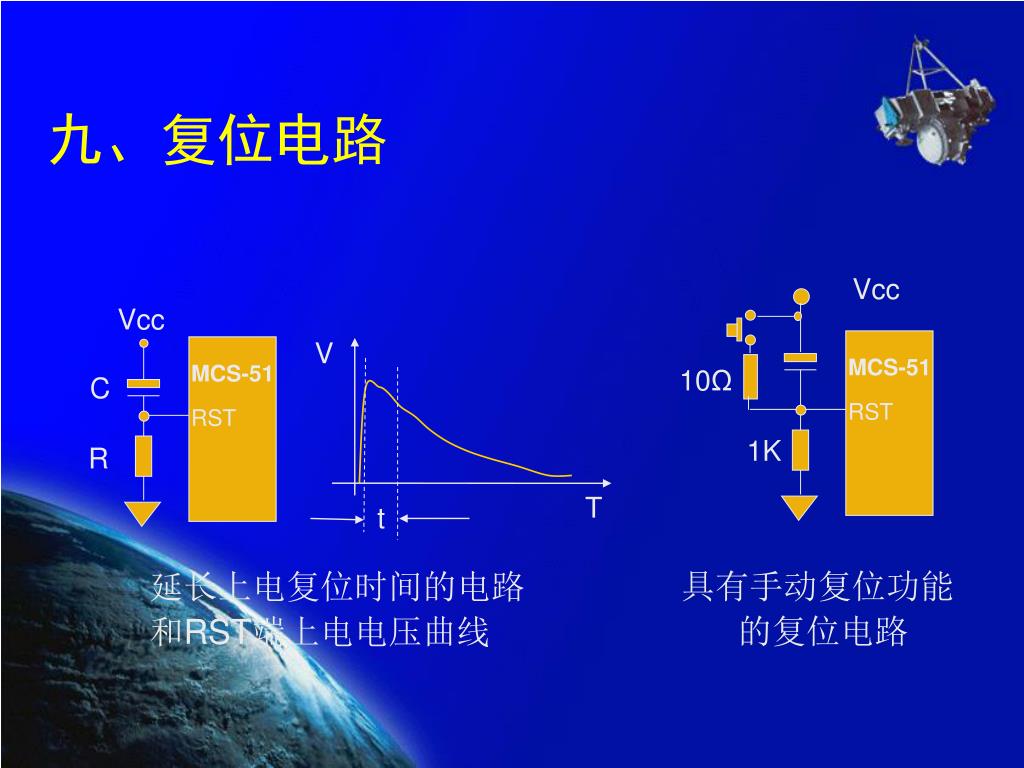 九、复位电路

Vcc
C
R
MCS-51
RST

V
T
t

延长上电复位时间的电路和RST端上电电压曲线

Vcc
10Ω
1K
MCS-51
RST

具有手动复位功能的复位电路